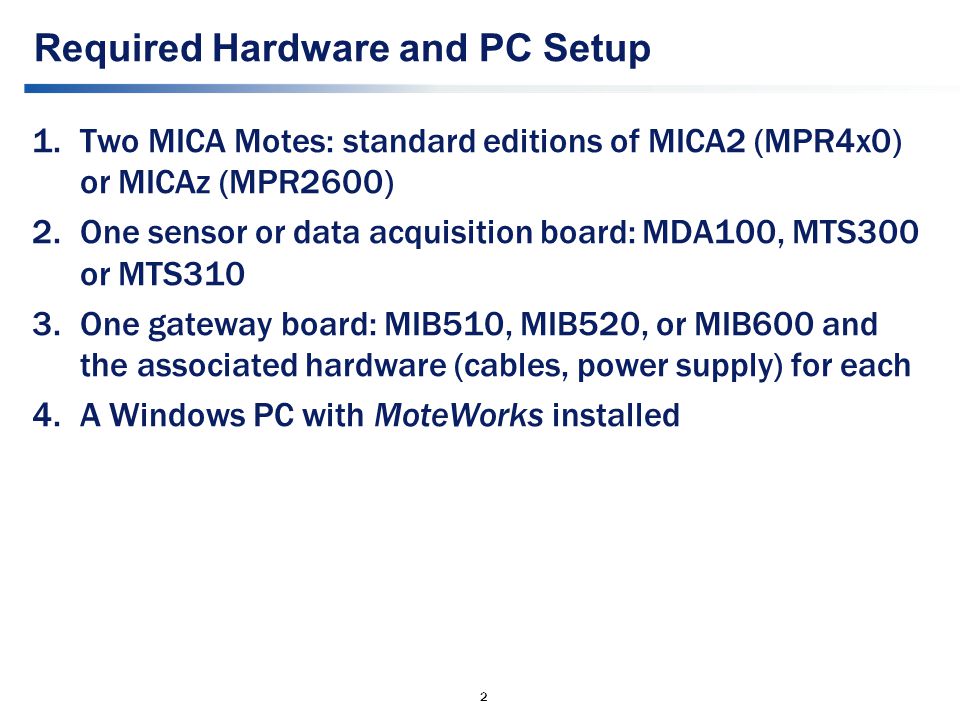 Required Hardware and PC Setup

1. Two MICA Motes: standard editions of MICA2 (MPR4x0) or MICAz (MPR2600)
2. One sensor or data acquisition board: MDA100, MTS300 or MTS310
3. One gateway board: MIB510, MIB520, or MIB600 and the associated hardware (cables, power supply) for each
4. A Windows PC with MoteWorks installed

2